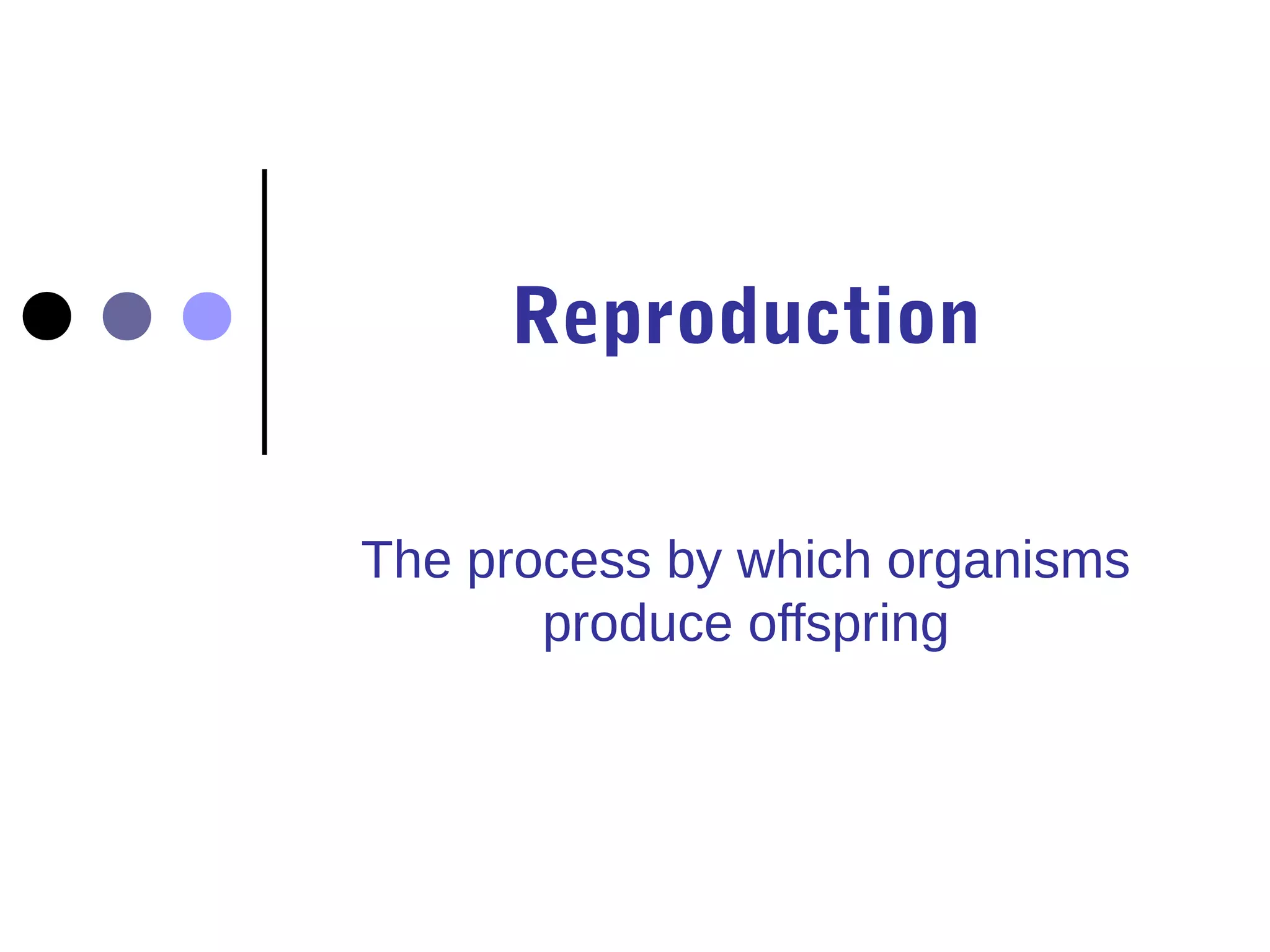 Reproduction

The process by which organisms produce offspring